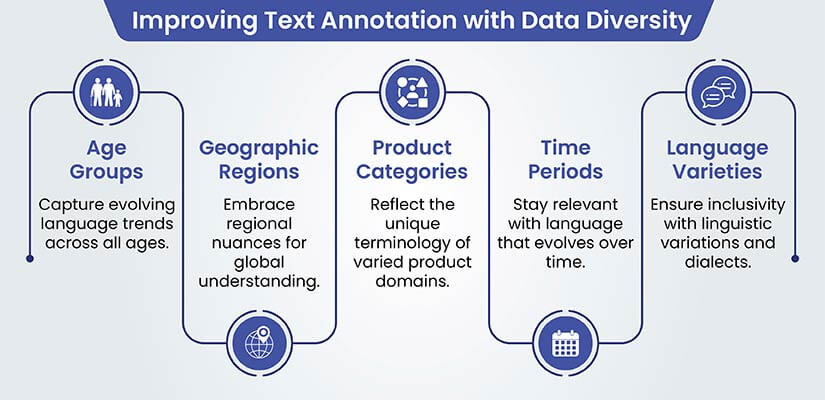 Improving Text Annotation with Data Diversity

Age Groups

Capture evolving language trends across all ages.

Geographic Regions

Embrace regional nuances for global understanding.

Product Categories

Reflect the unique terminology of varied product domains.

Time Periods

Stay relevant with language that evolves over time.

Language Varieties

Ensure inclusivity with linguistic variations and dialects.